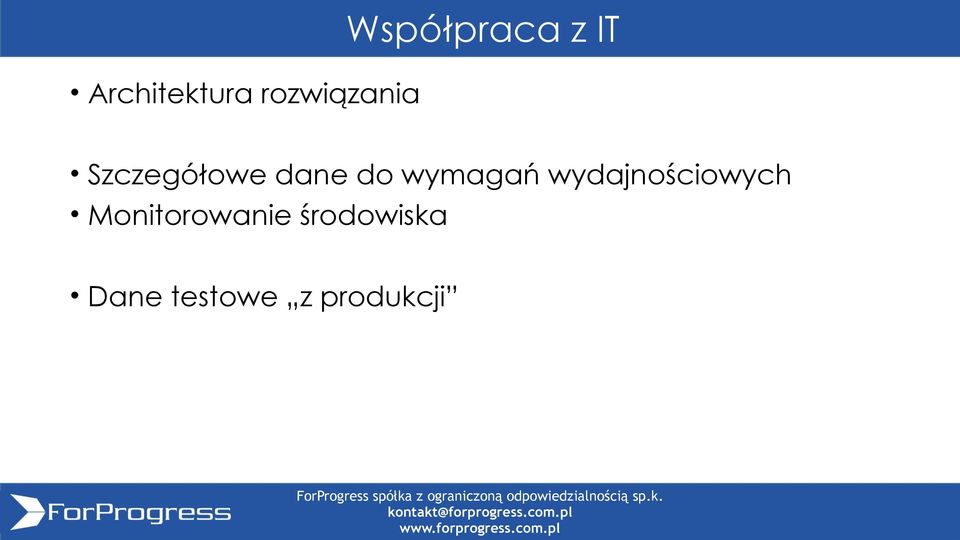 Współpraca z IT

• Architektura rozwiązania

• Szczegółowe dane do wymagań wydajnościowych
• Monitorowanie środowiska

• Dane testowe „z produkcji”

ForProgress

ForProgress spółka z ograniczoną odpowiedzialnością sp.k.
kontakt@forprogress.com.pl
www.forprogress.com.pl